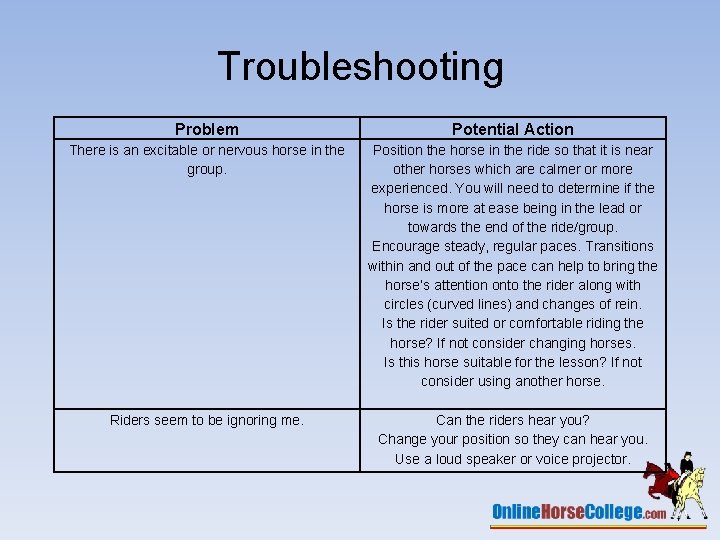 Troubleshooting

| Problem | Potential Action |
|---|---|
| There is an excitable or nervous horse in the group. | Position the horse in the ride so that it is near other horses which are calmer or more experienced. You will need to determine if the horse is more at ease being in the lead or towards the end of the ride/group. Encourage steady, regular paces. Transitions within and out of the pace can help to bring the horse's attention onto the rider along with circles (curved lines) and changes of rein. Is the rider suited or comfortable riding the horse? If not consider changing horses. Is this horse suitable for the lesson? If not consider using another horse. |
| Riders seem to be ignoring me. | Can the riders hear you? Change your position so they can hear you. Use a loud speaker or voice projector. |

OnlineHorseCollege.com